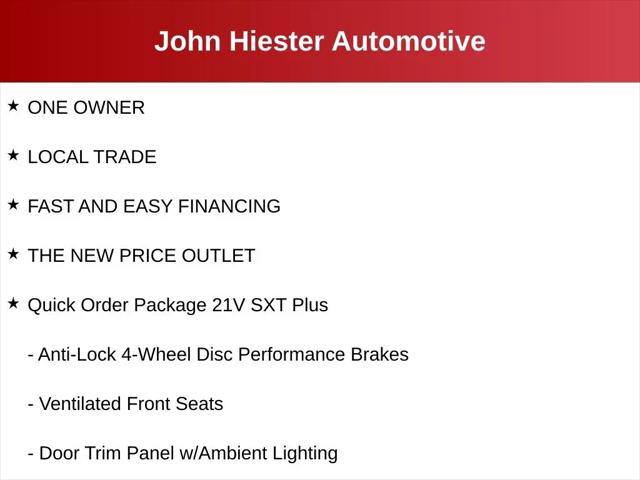 John Hiester Automotive

★ ONE OWNER

★ LOCAL TRADE

★ FAST AND EASY FINANCING

★ THE NEW PRICE OUTLET

★ Quick Order Package 21V SXT Plus

- Anti-Lock 4-Wheel Disc Performance Brakes

- Ventilated Front Seats

- Door Trim Panel w/Ambient Lighting